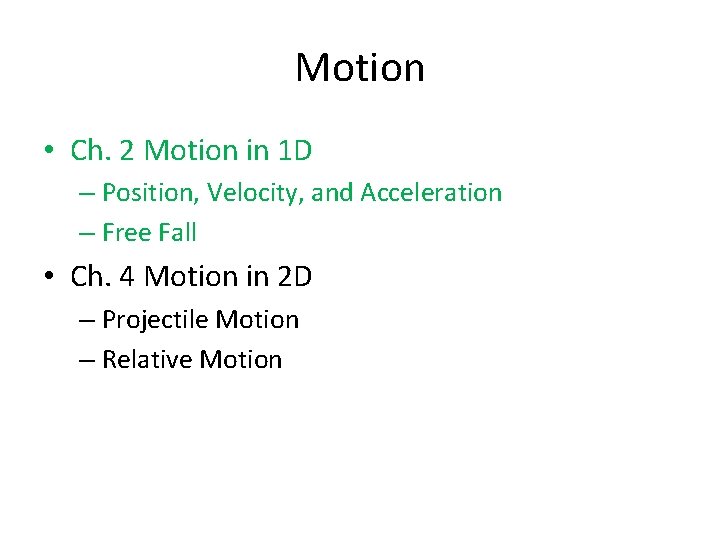 Motion

• Ch. 2 Motion in 1D
  – Position, Velocity, and Acceleration
  – Free Fall
• Ch. 4 Motion in 2D
  – Projectile Motion
  – Relative Motion